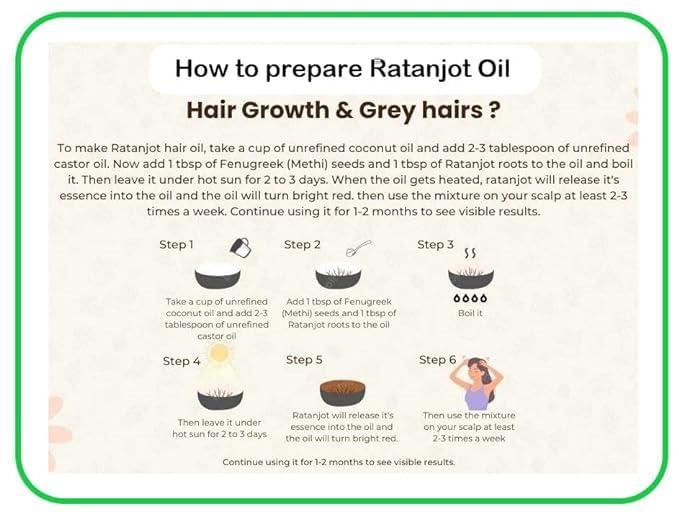 How to prepare Ratanjot Oil

Hair Growth & Grey hairs ?

To make Ratanjot hair oil, take a cup of unrefined coconut oil and add 2-3 tablespoon of unrefined castor oil. Now add 1 tbsp of Fenugreek (Methi) seeds and 1 tbsp of Ratanjot roots to the oil and boil it. Then leave it under hot sun for 2 to 3 days. When the oil gets heated, ratanjot will release it's essence into the oil and the oil will turn bright red. then use the mixture on your scalp at least 2-3 times a week. Continue using it for 1-2 months to see visible results.

Step 1

Take a cup of unrefined coconut oil and add 2-3 tablespoon of unrefined castor oil

Step 2

Add 1 tbsp of Fenugreek (Methi) seeds and 1 tbsp of Ratanjot roots to the oil

Step 3

Boil it

Step 4

Then leave it under hot sun for 2 to 3 days

Step 5

Ratanjot will release it's essence into the oil and the oil will turn bright red.

Step 6

Then use the mixture on your scalp at least 2-3 times a week

Continue using it for 1-2 months to see visible results.